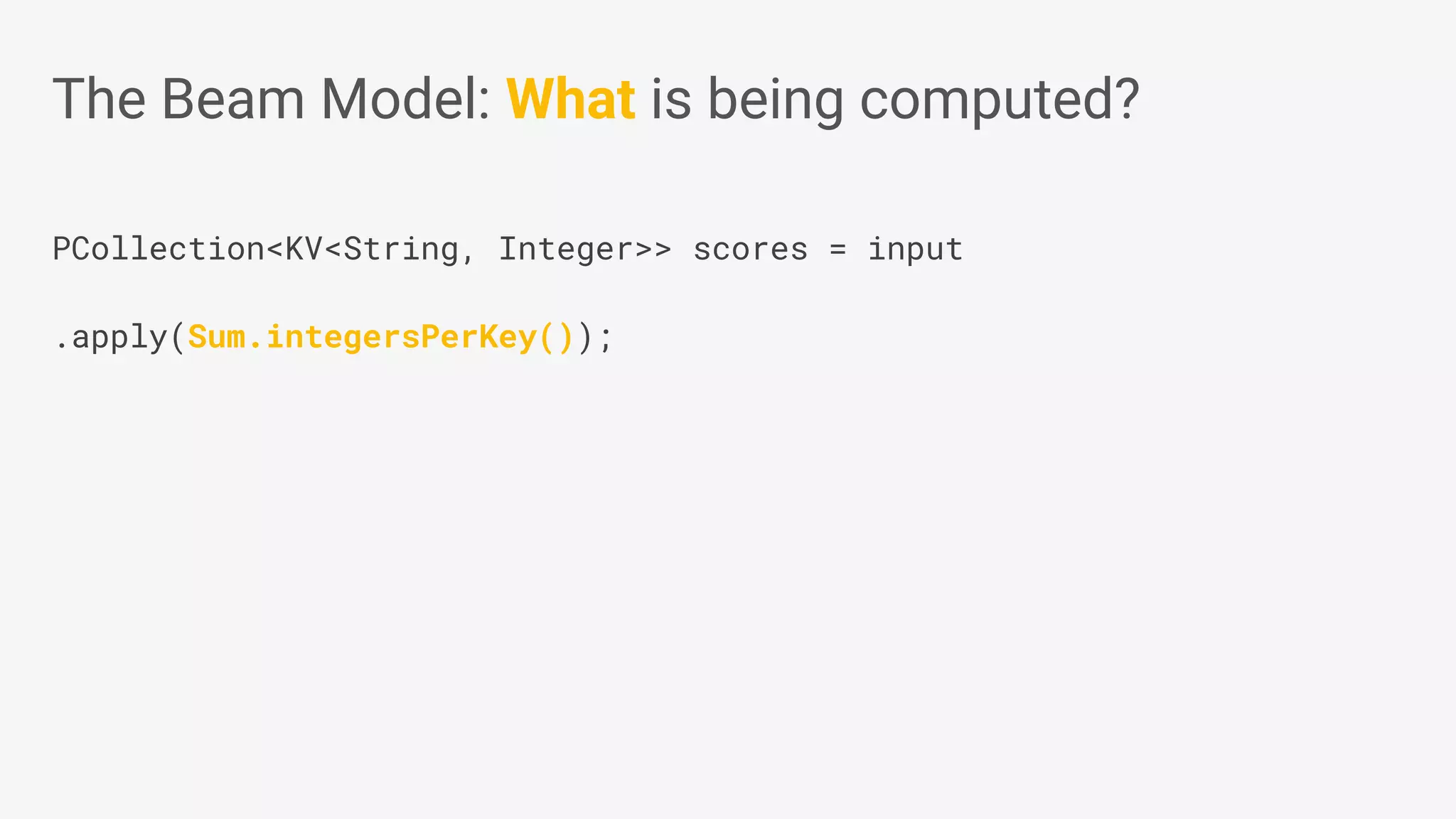 The Beam Model: What is being computed?

PCollection<KV<String, Integer>> scores = input

.apply(Sum.integersPerKey());